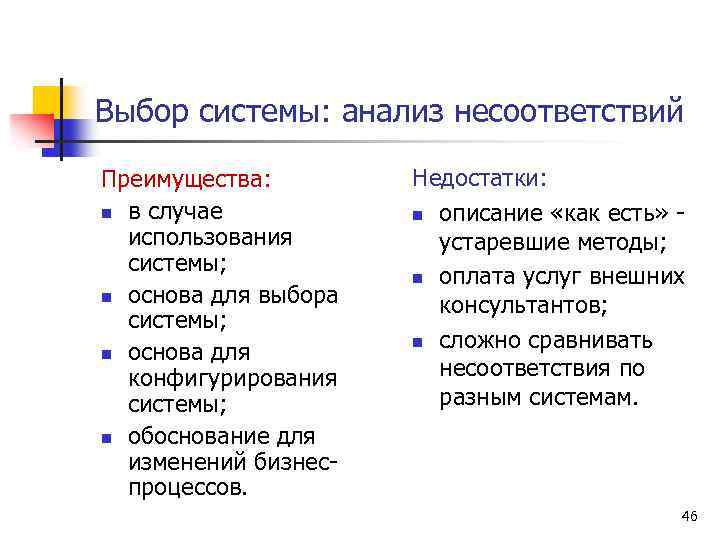 Выбор системы: анализ несоответствий

Преимущества:
- в случае использования системы;
- основа для выбора системы;
- основа для конфигурирования системы;
- обоснование для изменений бизнес-процессов.

Недостатки:
- описание «как есть» - устаревшие методы;
- оплата услуг внешних консультантов;
- сложно сравнивать несоответствия по разным системам.

46